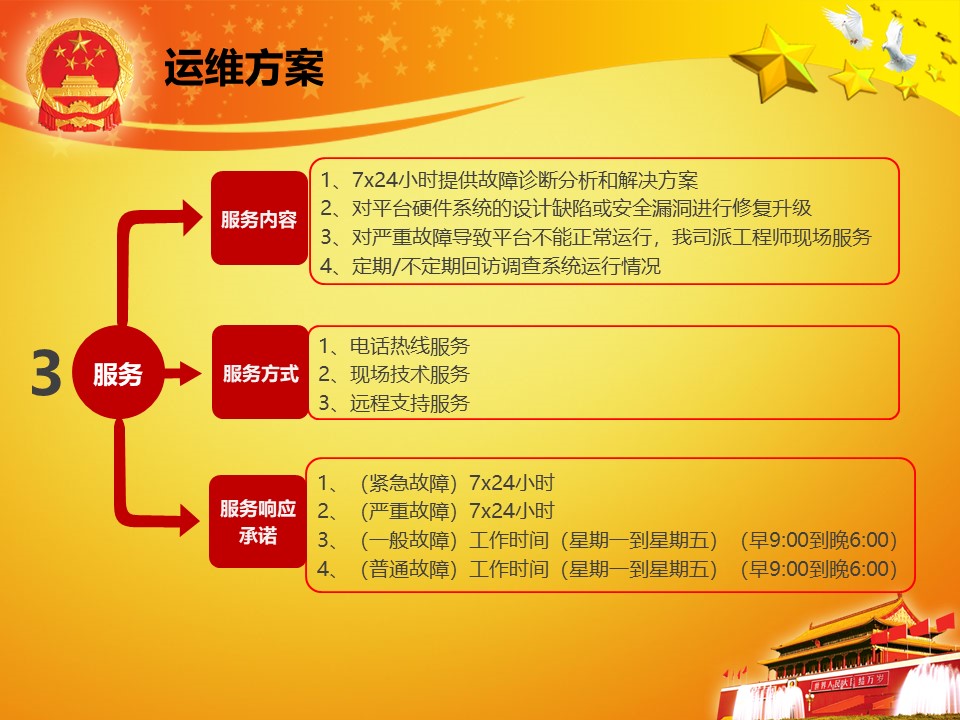 运维方案

3 服务

服务内容
1、7x24小时提供故障诊断分析和解决方案
2、对平台硬件系统的设计缺陷或安全漏洞进行修复升级
3、对严重故障导致平台不能正常运行，我司派工程师现场服务
4、定期/不定期回访调查系统运行情况

服务方式
1、电话热线服务
2、现场技术服务
3、远程支持服务

服务响应承诺
1、（紧急故障）7x24小时
2、（严重故障）7x24小时
3、（一般故障）工作时间（星期一到星期五）（早9:00到晚6:00）
4、（普通故障）工作时间（星期一到星期五）（早9:00到晚6:00）